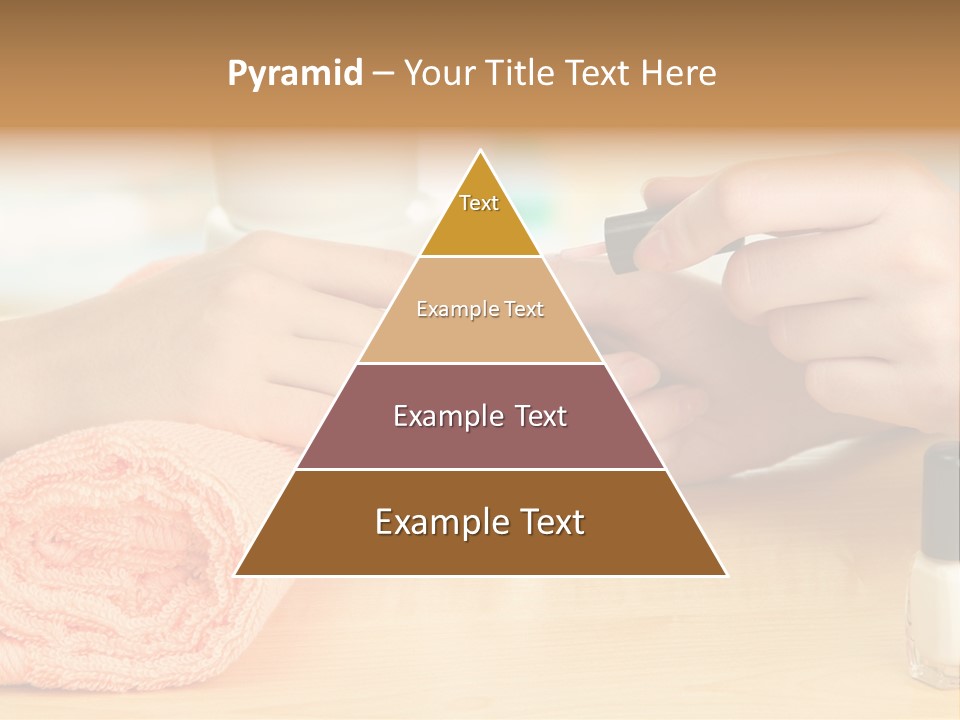 Pyramid – Your Title Text Here

Text

Example Text

Example Text

Example Text